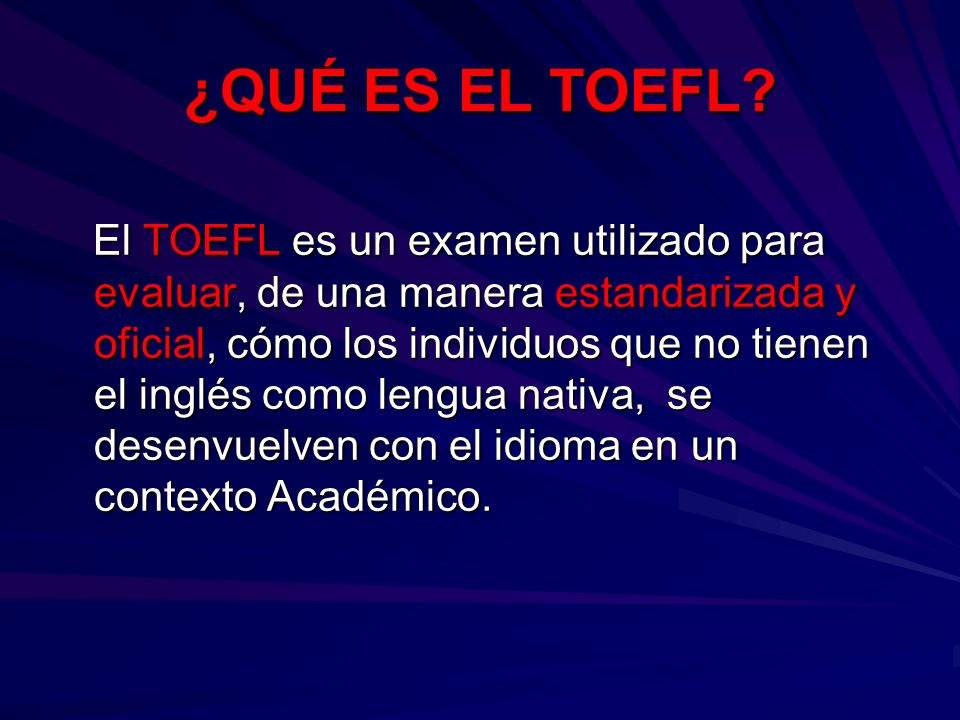 ¿QUÉ ES EL TOEFL?

El TOEFL es un examen utilizado para evaluar, de una manera estandarizada y oficial, cómo los individuos que no tienen el inglés como lengua nativa,  se desenvuelven con el idioma en un contexto Académico.